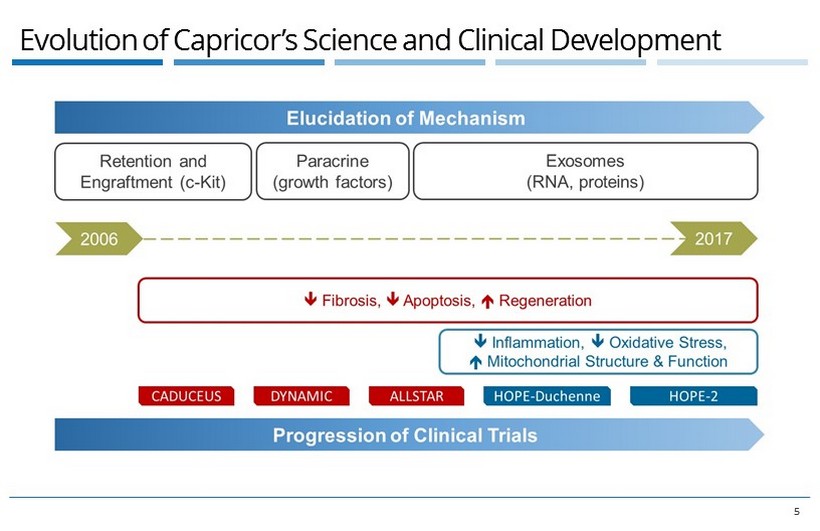 Evolution of Capricor's Science and Clinical Development

Elucidation of Mechanism

Retention and Engraftment (c-Kit)

Paracrine (growth factors)

Exosomes (RNA, proteins)

2006

2017

↓ Fibrosis, ↓ Apoptosis, ↑ Regeneration

↓ Inflammation, ↓ Oxidative Stress, ↑ Mitochondrial Structure & Function

CADUCEUS

DYNAMIC

ALLSTAR

HOPE-Duchenne

HOPE-2

Progression of Clinical Trials

5